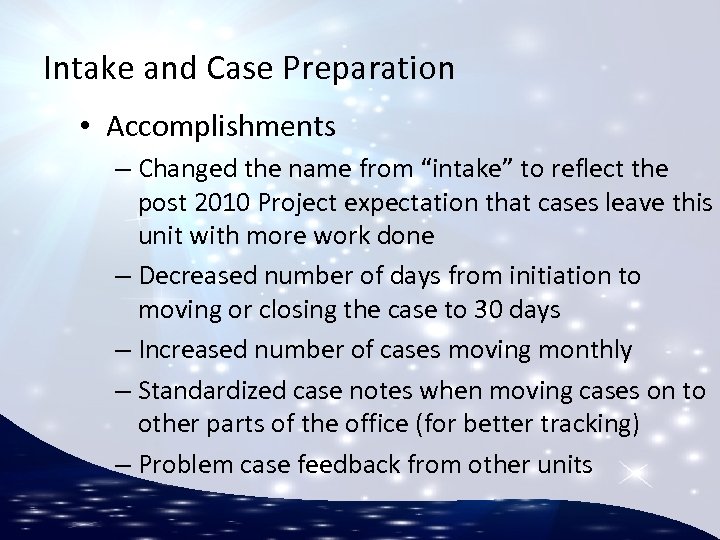 Intake and Case Preparation

• Accomplishments

– Changed the name from “intake” to reflect the post 2010 Project expectation that cases leave this unit with more work done

– Decreased number of days from initiation to moving or closing the case to 30 days

– Increased number of cases moving monthly

– Standardized case notes when moving cases on to other parts of the office (for better tracking)

– Problem case feedback from other units